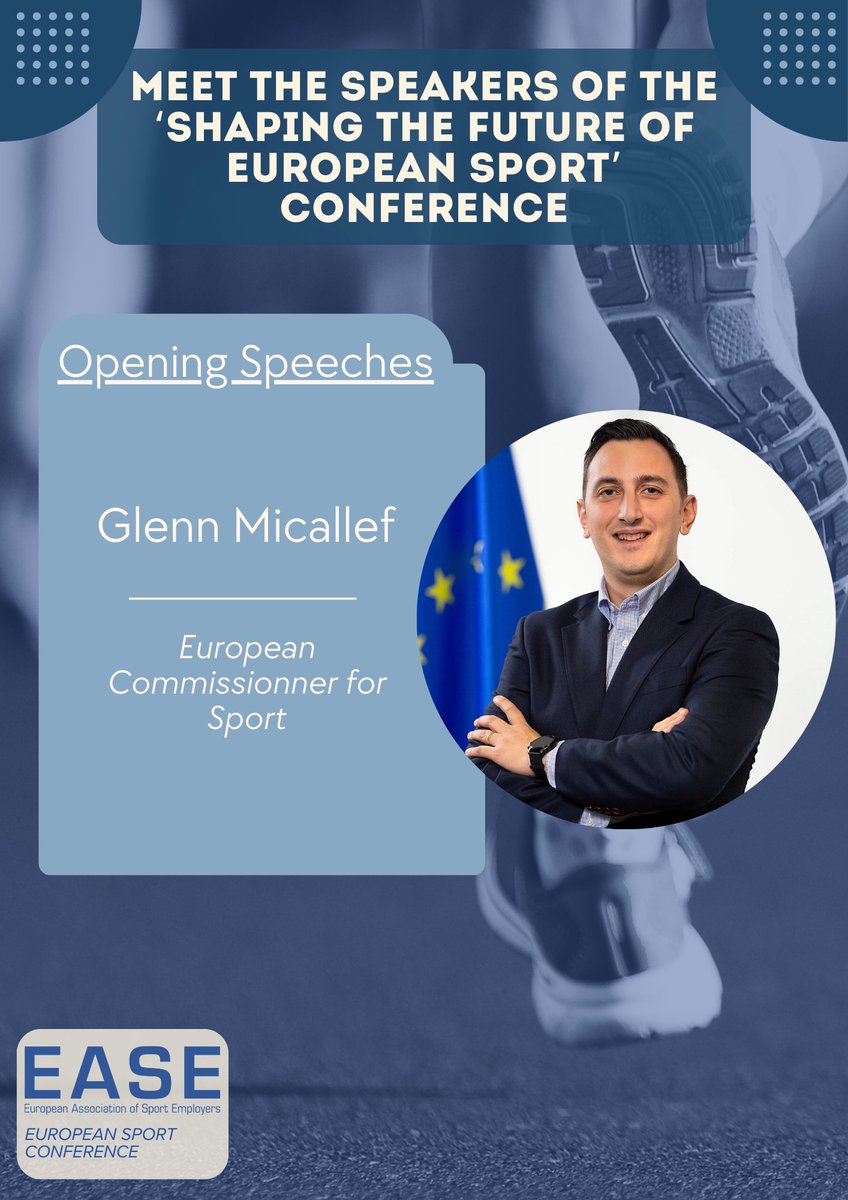 MEET THE SPEAKERS OF THE 'SHAPING THE FUTURE OF EUROPEAN SPORT' CONFERENCE

Opening Speeches

Glenn Micallef

European Commissionner for Sport

EASE
European Association of Sport Employers
EUROPEAN SPORT CONFERENCE